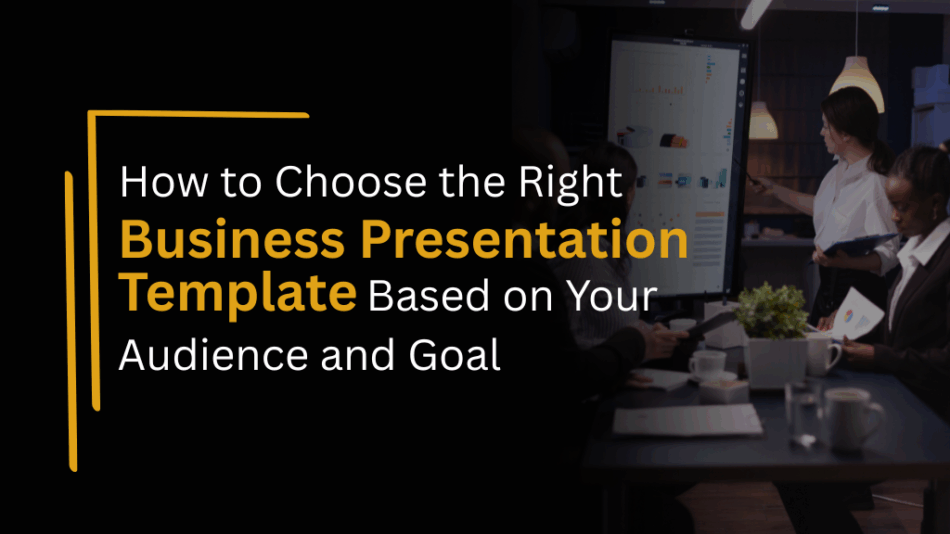 How to Choose the Right Business Presentation Template Based on Your Audience and Goal